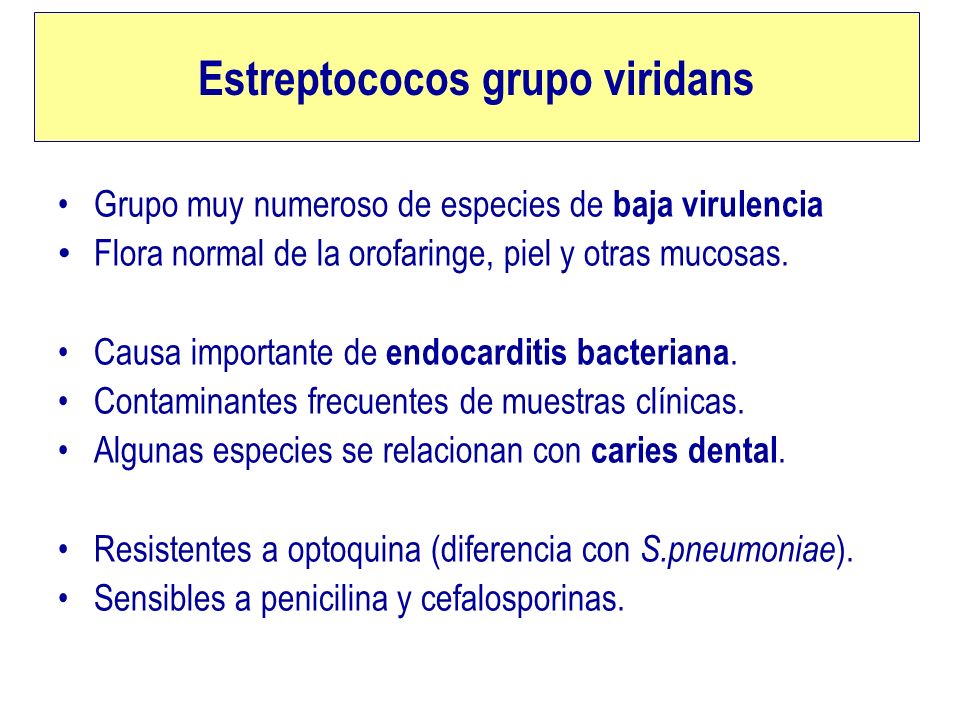 Estreptococos grupo viridans

• Grupo muy numeroso de especies de baja virulencia
• Flora normal de la orofaringe, piel y otras mucosas.

• Causa importante de endocarditis bacteriana.
• Contaminantes frecuentes de muestras clínicas.
• Algunas especies se relacionan con caries dental.

• Resistentes a optoquina (diferencia con S.pneumoniae).
• Sensibles a penicilina y cefalosporinas.